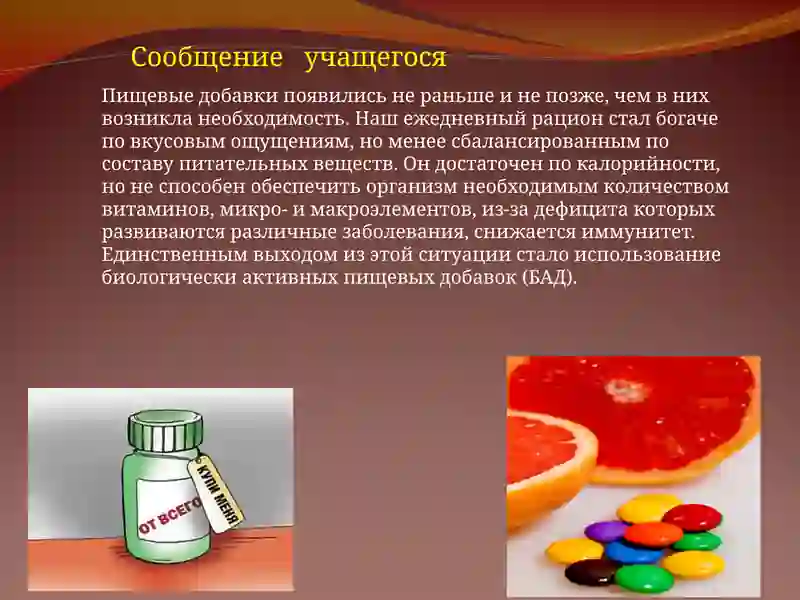 Сообщение учащегося

Пищевые добавки появились не раньше и не позже, чем в них возникла необходимость. Наш ежедневный рацион стал богаче по вкусовым ощущениям, но менее сбалансированным по составу питательных веществ. Он достаточен по калорийности, но не способен обеспечить организм необходимым количеством витаминов, микро- и макроэлементов, из-за дефицита которых развиваются различные заболевания, снижается иммунитет. Единственным выходом из этой ситуации стало использование биологически активных пищевых добавок (БАД).

ОТ ВСЕГО

КУПИ МЕНЯ